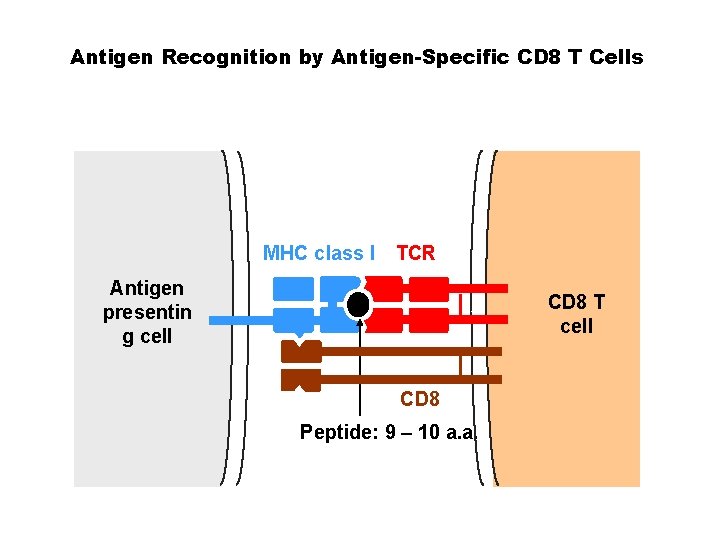 Antigen Recognition by Antigen-Specific CD8 T Cells

MHC class I

TCR

Antigen presentin g cell

CD8 T cell

CD8

Peptide: 9 – 10 a.a.